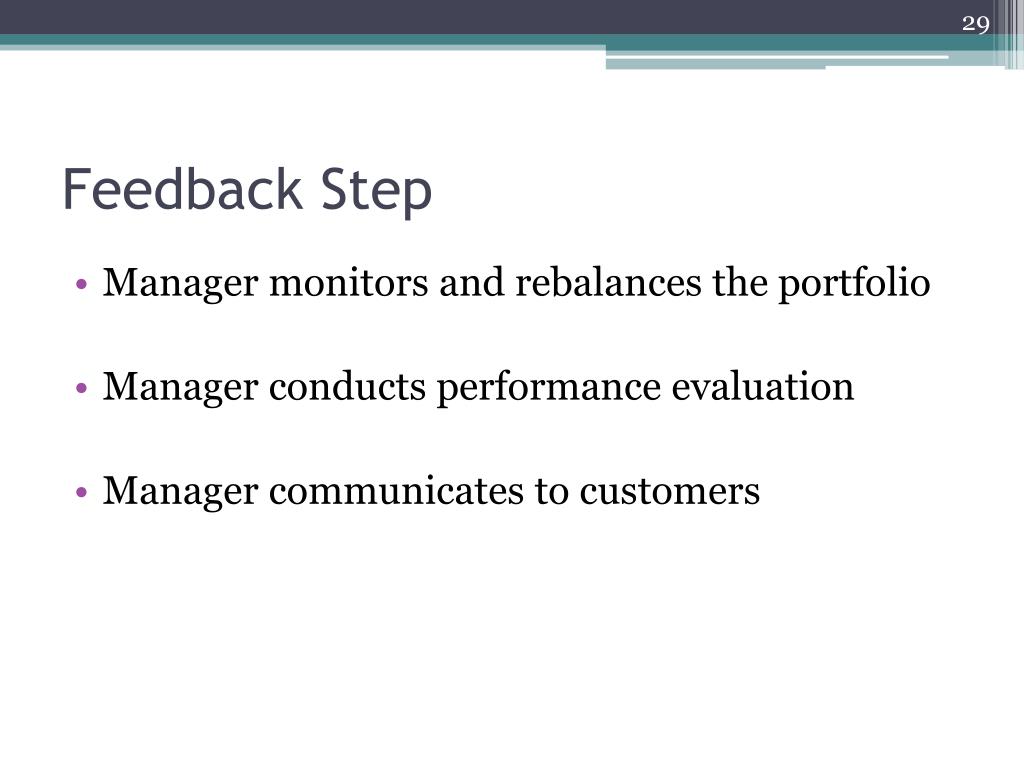 29

Feedback Step

• Manager monitors and rebalances the portfolio

• Manager conducts performance evaluation

• Manager communicates to customers